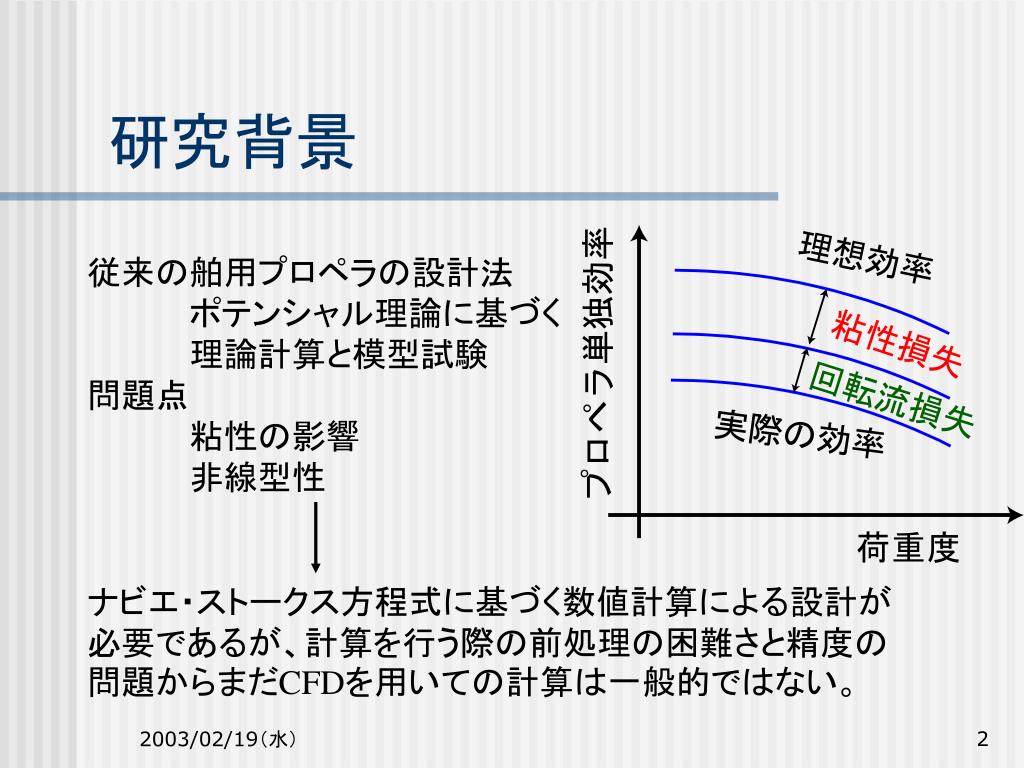 研究背景

従来の舶用プロペラの設計法
ポテンシャル理論に基づく
理論計算と模型試験
問題点
粘性の影響
非線型性

プロペラ単独効率
理想効率
粘性損失
回転流損失
実際の効率
荷重度

ナビエ・ストークス方程式に基づく数値計算による設計が必要であるが、計算を行う際の前処理の困難さと精度の問題からまだCFDを用いての計算は一般的ではない。

2003/02/19(水)
2